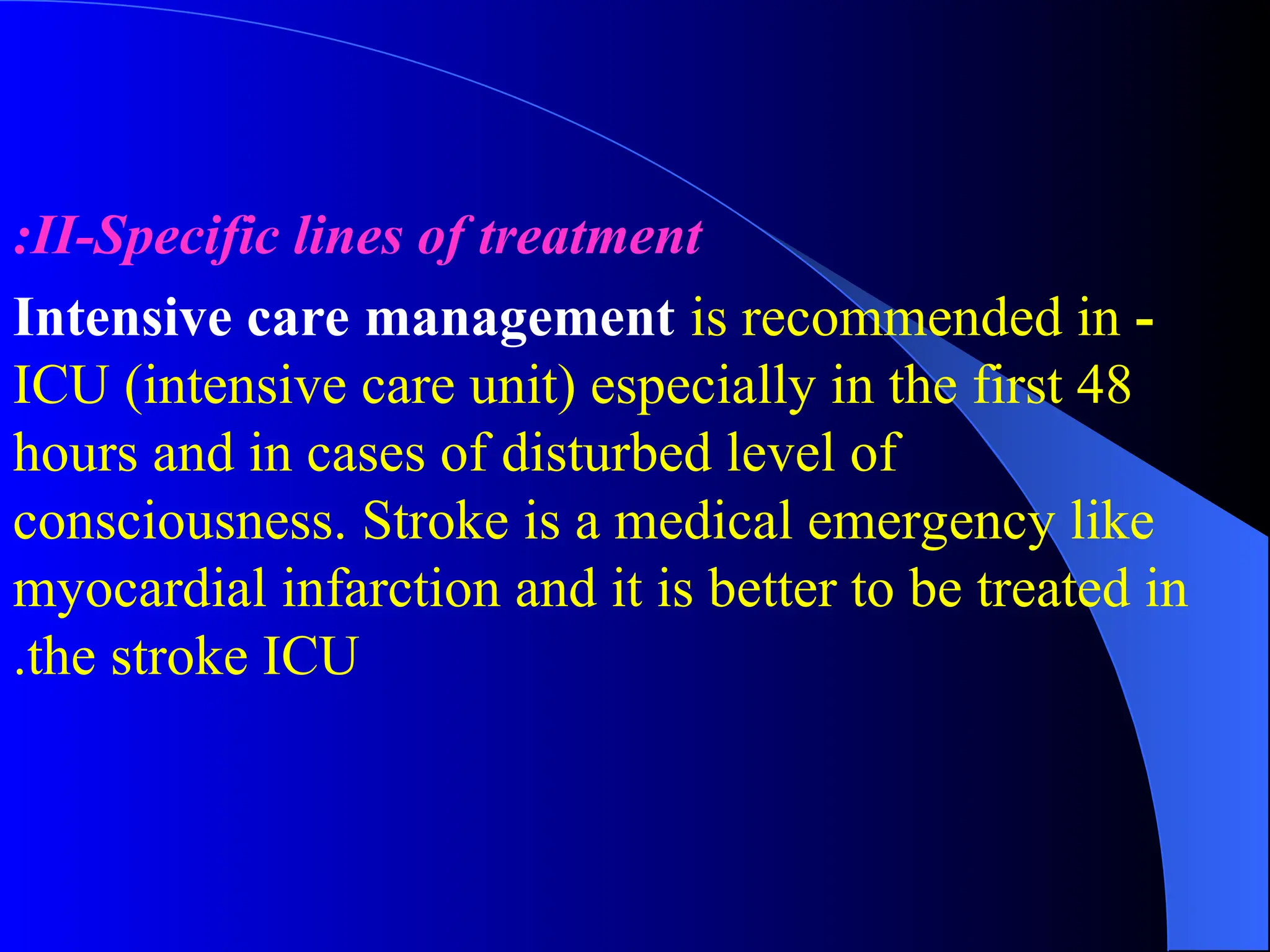 :II-Specific lines of treatment

Intensive care management is recommended in - ICU (intensive care unit) especially in the first 48 hours and in cases of disturbed level of consciousness. Stroke is a medical emergency like myocardial infarction and it is better to be treated in .the stroke ICU